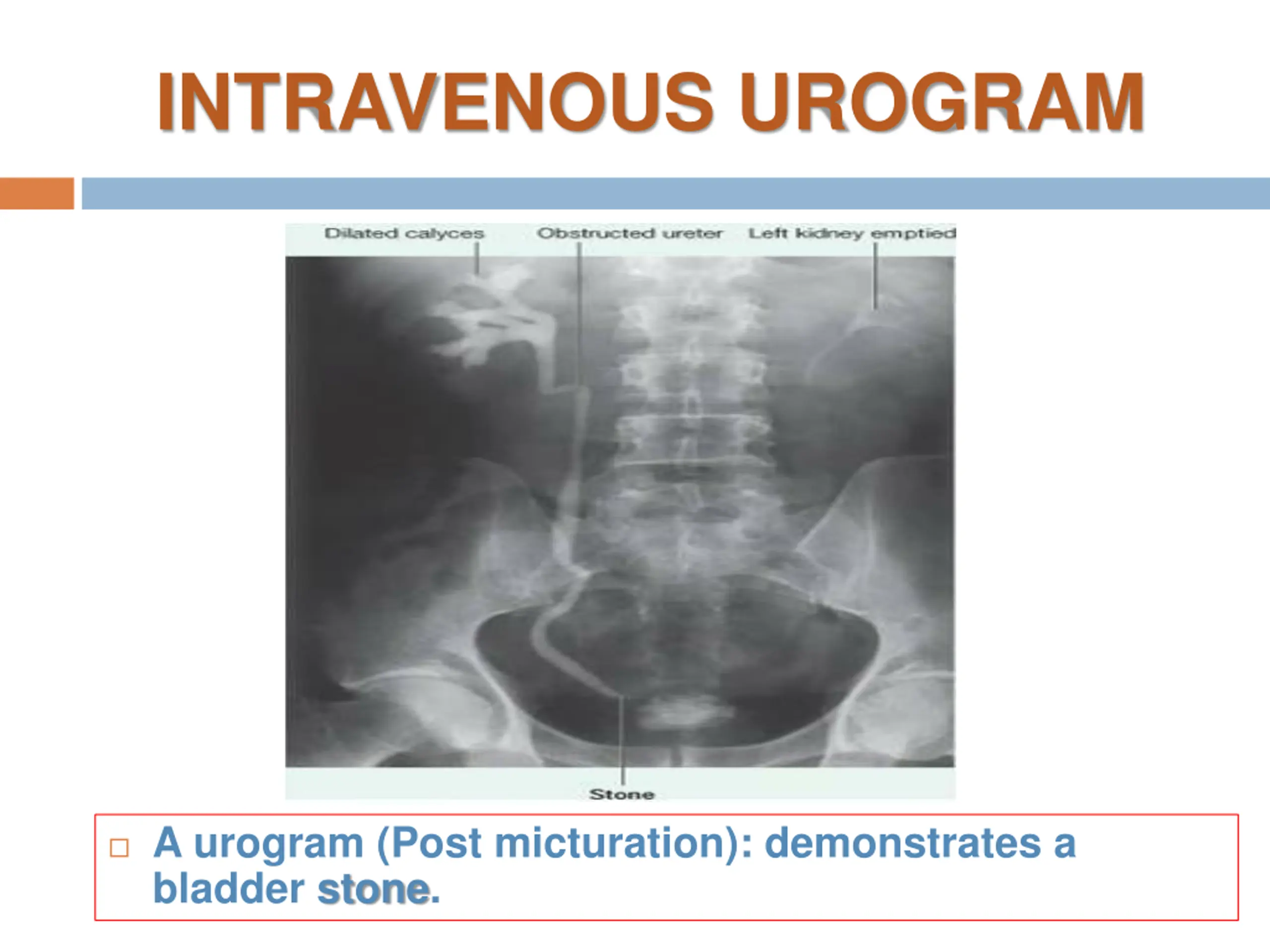 INTRAVENOUS UROGRAM

Dilated calyces

Obstructed ureter

Left kidney emptied

Stone

A urogram (Post micturation): demonstrates a bladder stone.